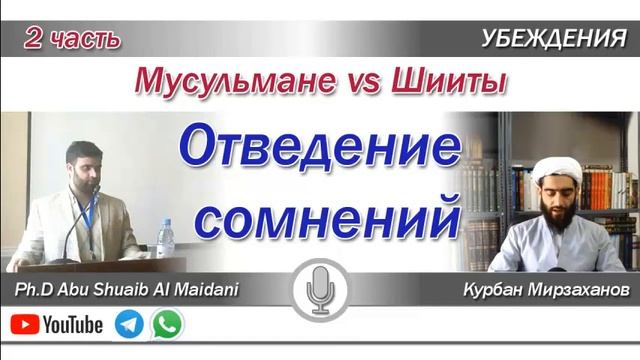 2 часть

УБЕЖДЕНИЯ

Мусульмане vs Шииты

Отведение сомнений

Ph.D Abu Shuaib Al Maidani

Курбан Мирзаханов

YouTube